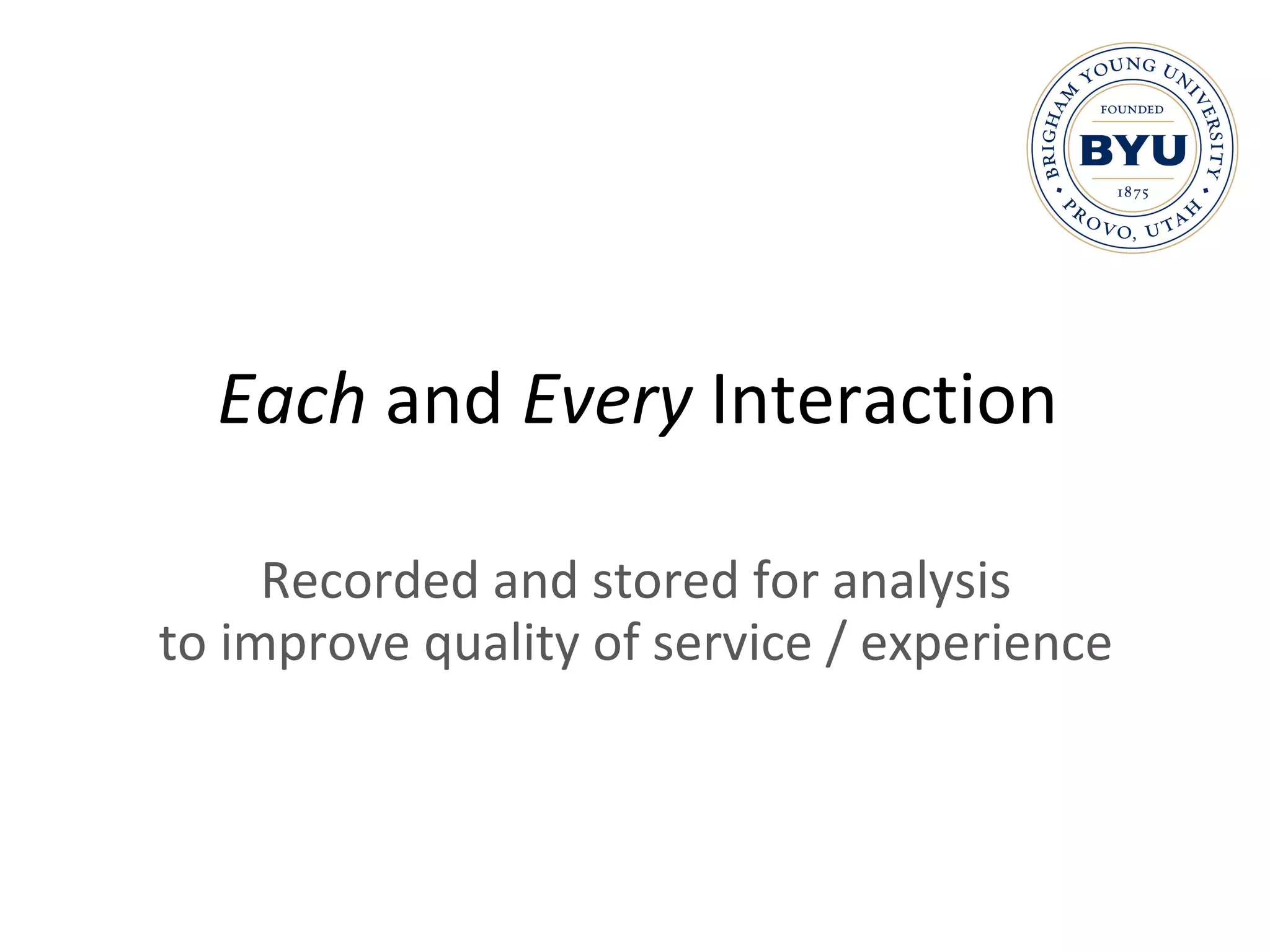 BRIGHAM YOUNG UNIVERSITY
FOUNDED
BYU
1875
PROVO, UTAH

Each and Every Interaction

Recorded and stored for analysis
to improve quality of service / experience